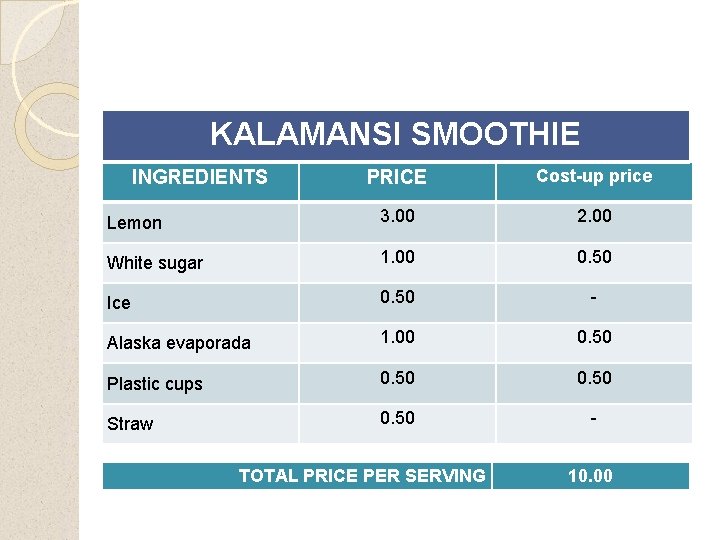 KALAMANSI SMOOTHIE

| INGREDIENTS | PRICE | Cost-up price |
|---|---|---|
| Lemon | 3.00 | 2.00 |
| White sugar | 1.00 | 0.50 |
| Ice | 0.50 | - |
| Alaska evaporada | 1.00 | 0.50 |
| Plastic cups | 0.50 | 0.50 |
| Straw | 0.50 | - |

| TOTAL PRICE PER SERVING | 10.00 |
|---|---|